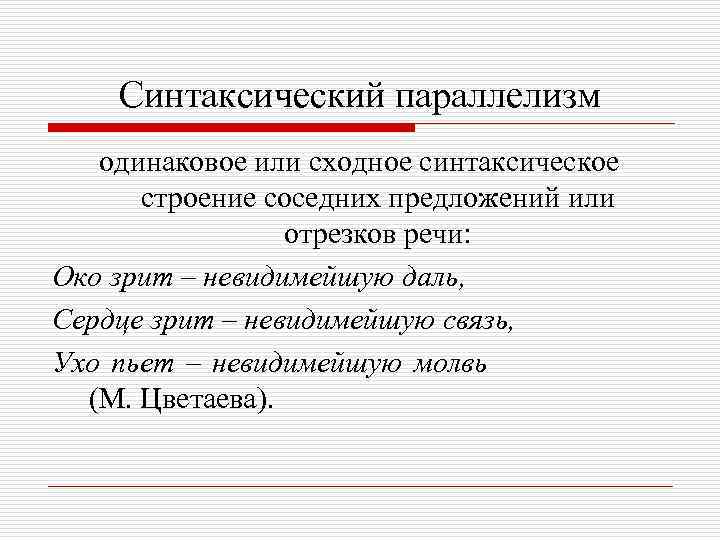 Синтаксический параллелизм

одинаковое или сходное синтаксическое строение соседних предложений или отрезков речи:

Око зрит – невидимейшую даль,

Сердце зрит – невидимейшую связь,

Ухо пьет – невидимейшую молвь (М. Цветаева).